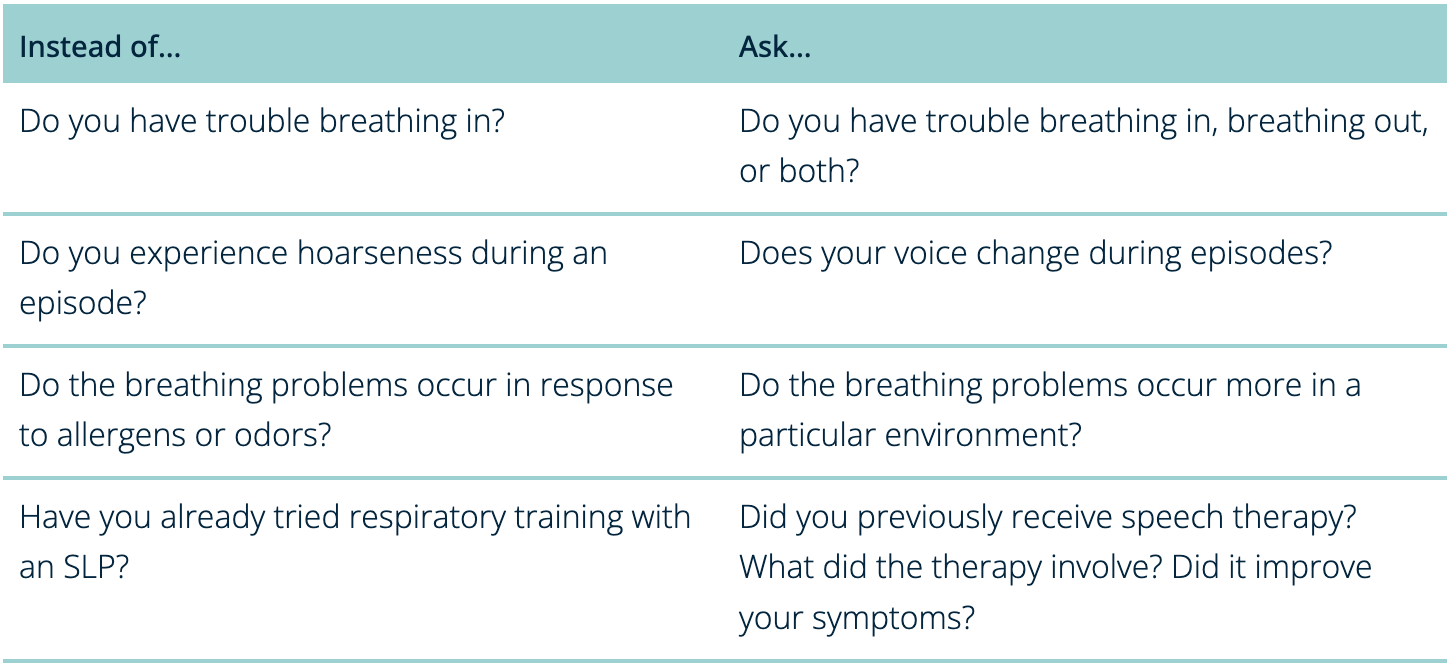 | Instead of... | Ask... |
|---|---|
| Do you have trouble breathing in? | Do you have trouble breathing in, breathing out, or both? |
| Do you experience hoarseness during an episode? | Does your voice change during episodes? |
| Do the breathing problems occur in response to allergens or odors? | Do the breathing problems occur more in a particular environment? |
| Have you already tried respiratory training with an SLP? | Did you previously receive speech therapy? What did the therapy involve? Did it improve your symptoms? |